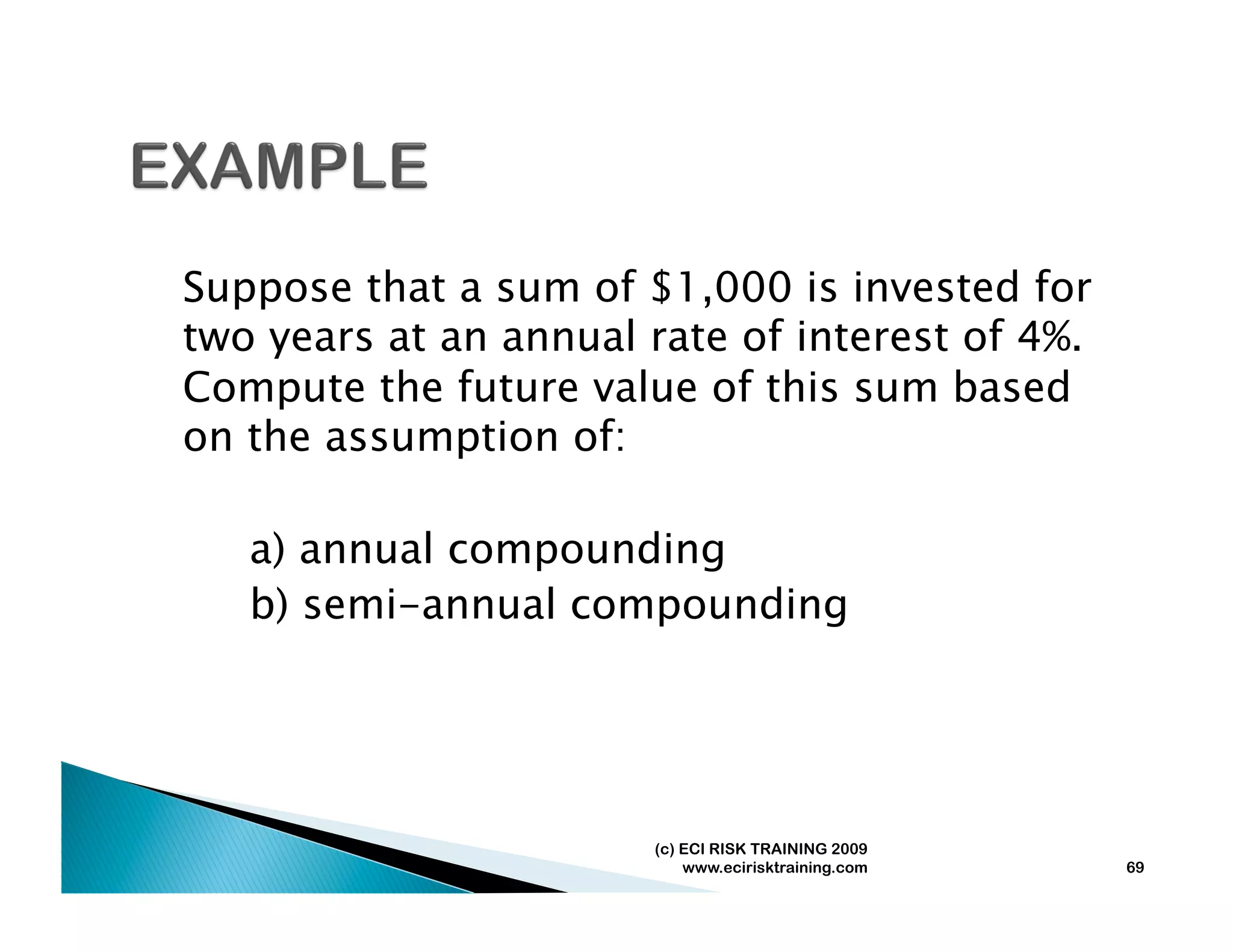 EXAMPLE

Suppose that a sum of \$1,000 is invested for two years at an annual rate of interest of 4%. Compute the future value of this sum based on the assumption of:

a) annual compounding
b) semi-annual compounding

(c) ECI RISK TRAINING 2009
www.ecirisktraining.com

69